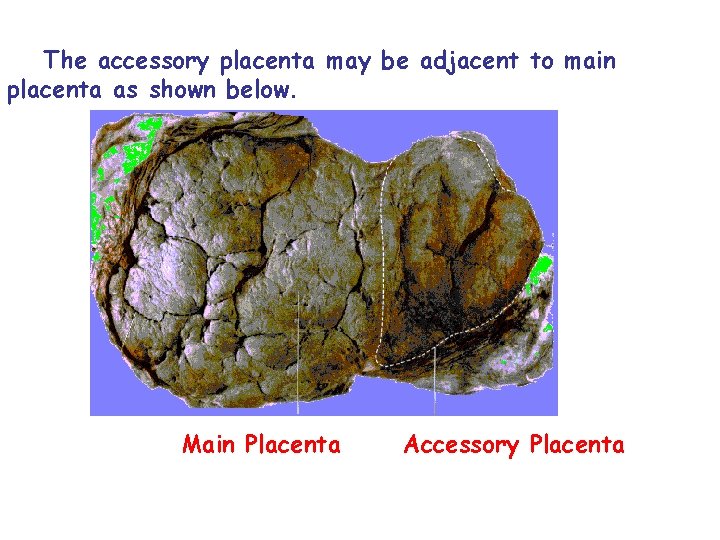 The accessory placenta may be adjacent to main placenta as shown below.

Main Placenta

Accessory Placenta